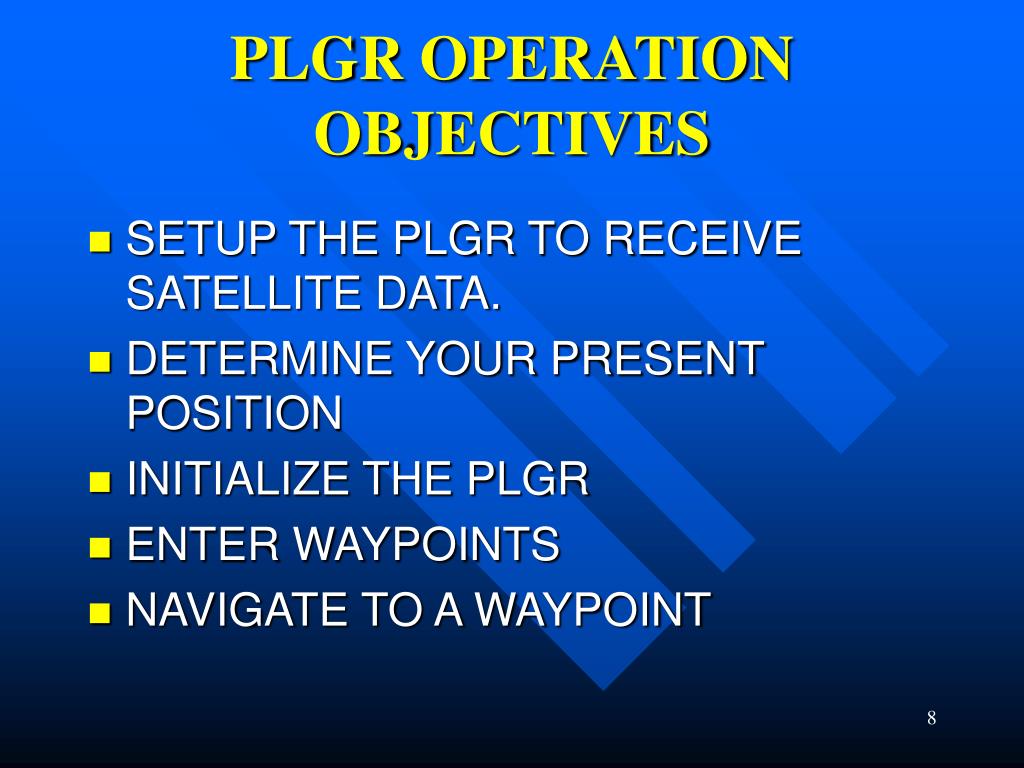 PLGR OPERATION OBJECTIVES

- SETUP THE PLGR TO RECEIVE SATELLITE DATA.
- DETERMINE YOUR PRESENT POSITION
- INITIALIZE THE PLGR
- ENTER WAYPOINTS
- NAVIGATE TO A WAYPOINT

8